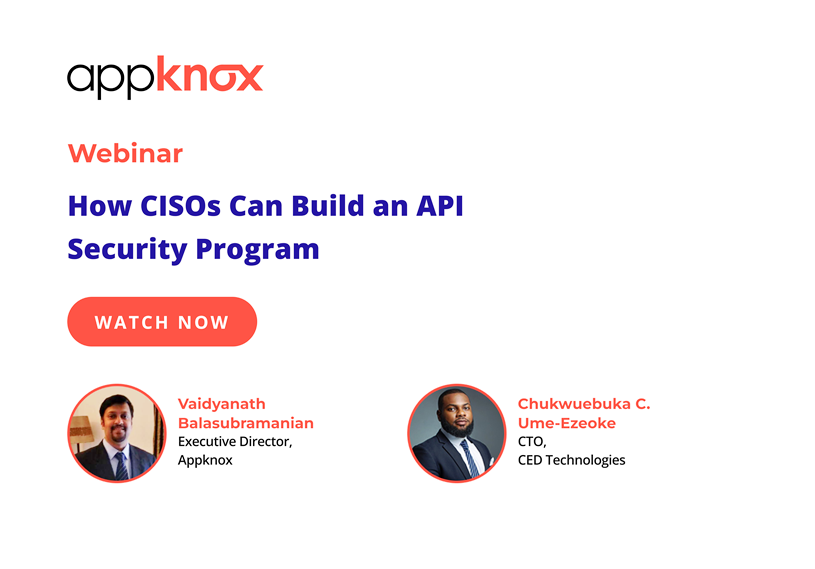 appknox

Webinar

How CISOs Can Build an API Security Program

WATCH NOW

Vaidyanath Balasubramanian
Executive Director, Appknox

Chukwuebuka C. Ume-Ezeoke
CTO, CED Technologies